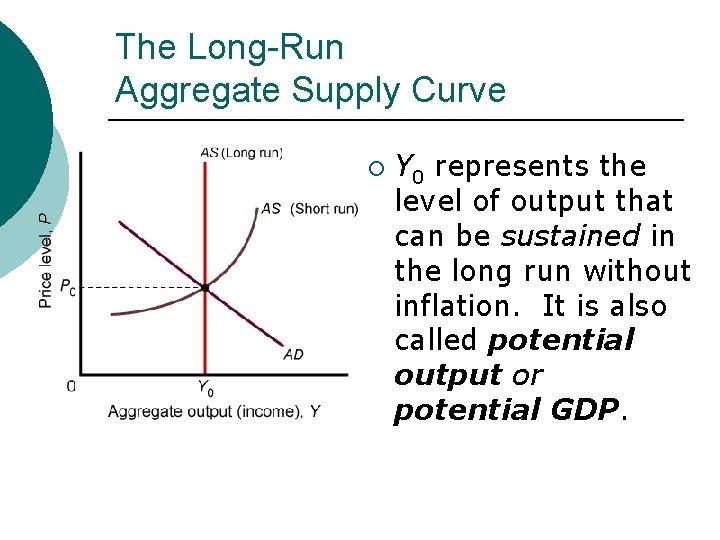 The Long-Run Aggregate Supply Curve

AS (Long run)

AS (Short run)

Price level, P

$P_0$

AD

0

$Y_0$

Aggregate output (income), Y

○ $Y_0$ represents the level of output that can be sustained in the long run without inflation. It is also called potential output or potential GDP.